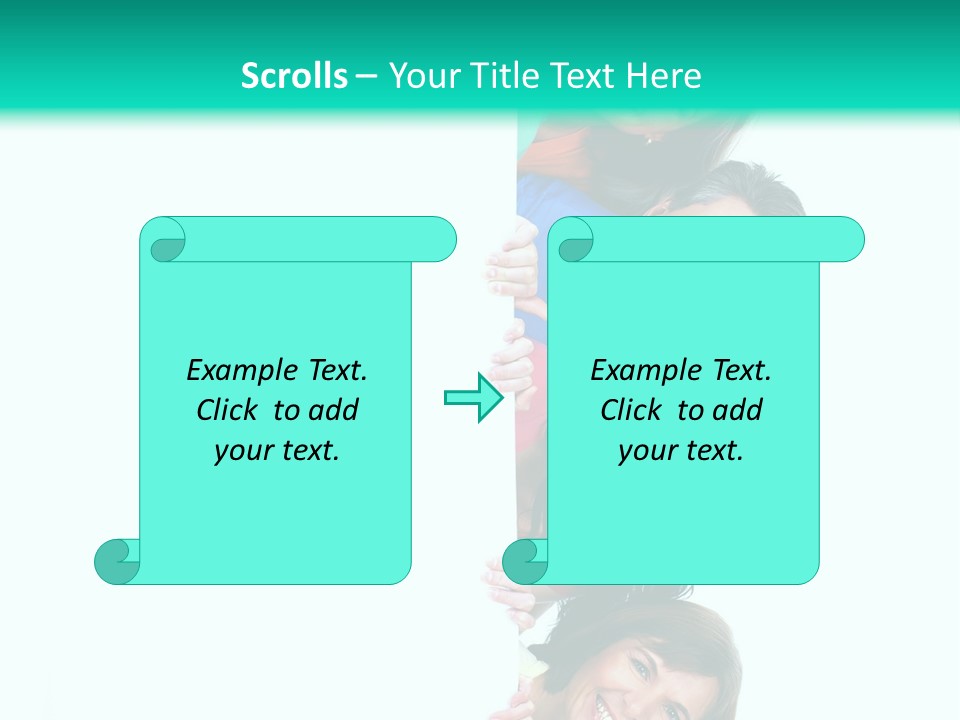 Scrolls – Your Title Text Here

Example Text. Click to add your text.

Example Text. Click to add your text.